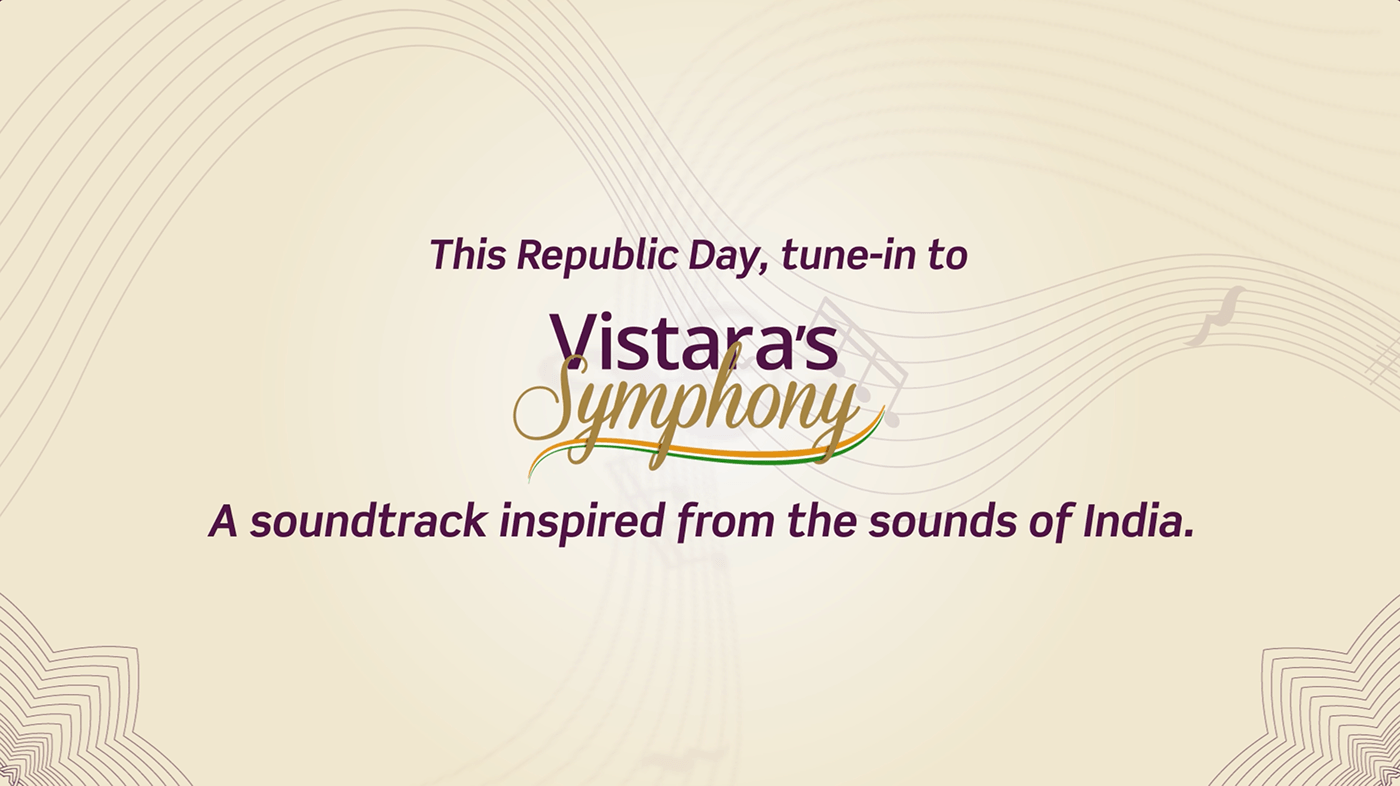 This Republic Day, tune-in to

Vistara's Symphony

A soundtrack inspired from the sounds of India.